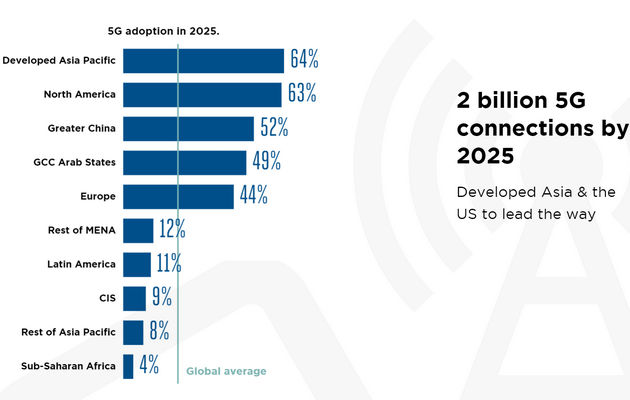 5G adoption in 2025.

Developed Asia Pacific 64%
North America 63%
Greater China 52%
GCC Arab States 49%
Europe 44%
Rest of MENA 12%
Latin America 11%
CIS 9%
Rest of Asia Pacific 8%
Sub-Saharan Africa 4%

Global average

2 billion 5G connections by 2025

Developed Asia & the US to lead the way